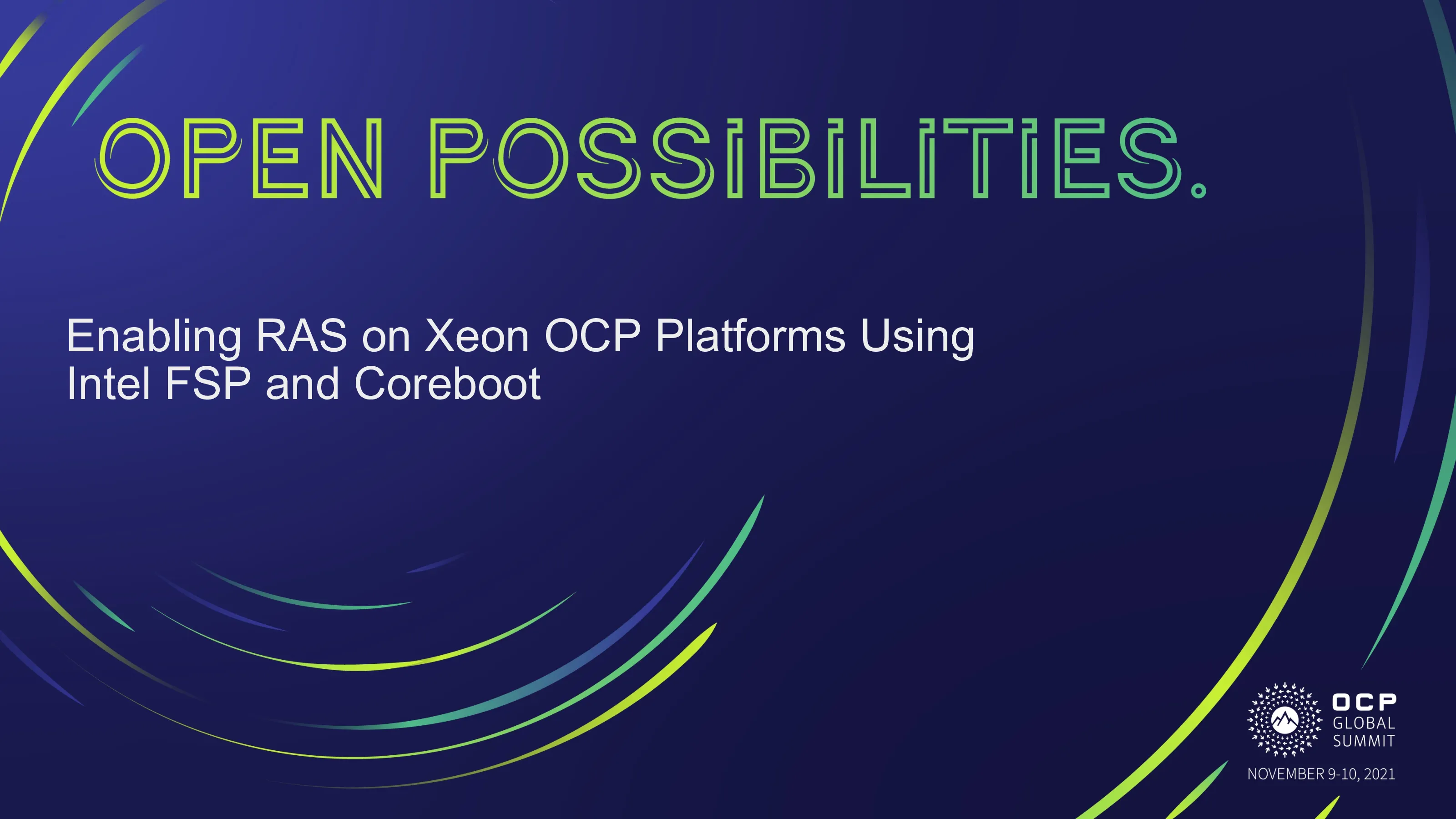 OPEN POSSIBILITIES.

Enabling RAS on Xeon OCP Platforms Using Intel FSP and Coreboot

OCP
GLOBAL
SUMMIT

NOVEMBER 9-10, 2021